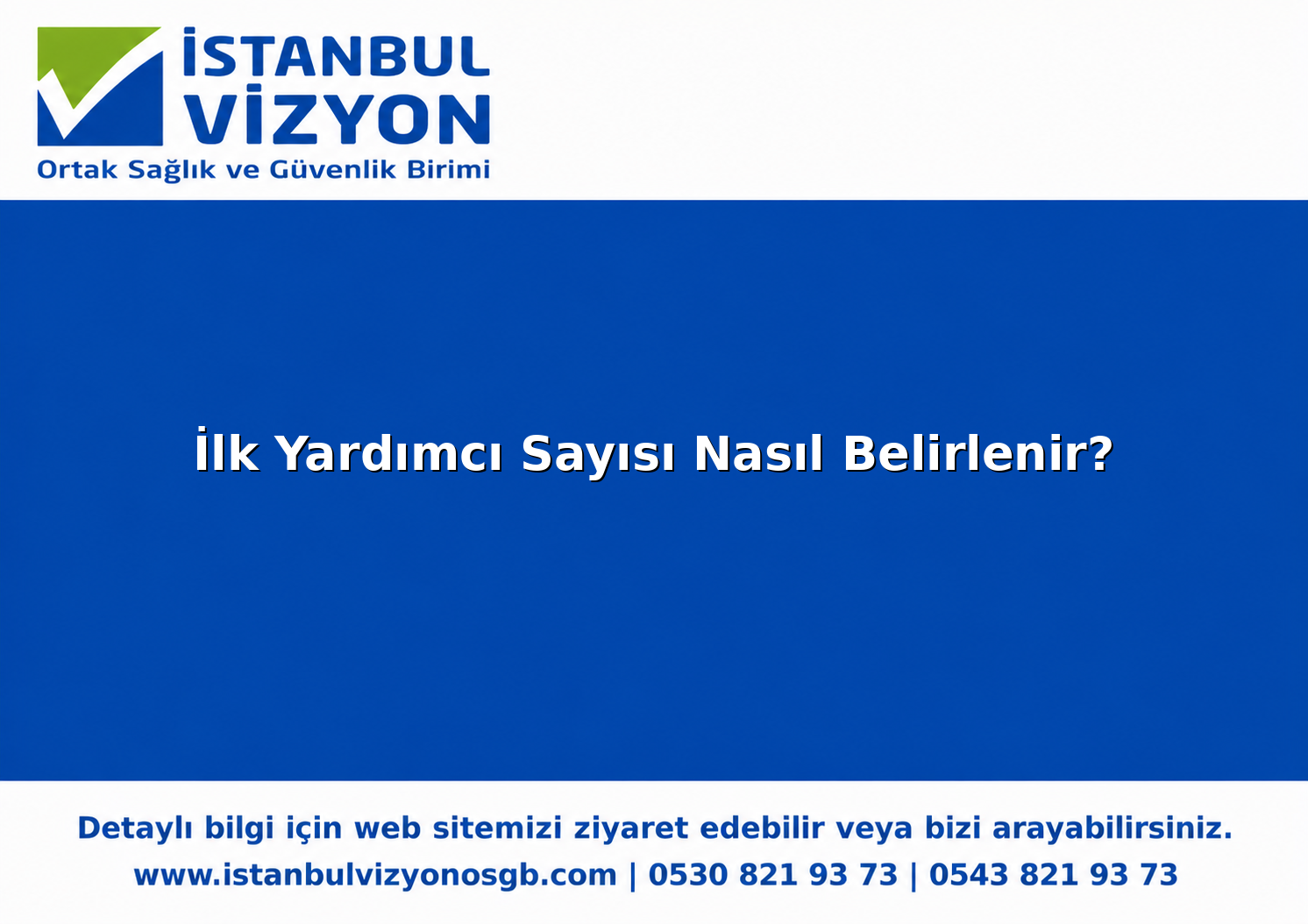 İSTANBUL VİZYON
Ortak Sağlık ve Güvenlik Birimi

İlk Yardımcı Sayısı Nasıl Belirlenir?

Detaylı bilgi için web sitemizi ziyaret edebilir veya bizi arayabilirsiniz.
www.istanbulvizyonosgb.com | 0530 821 93 73 | 0543 821 93 73